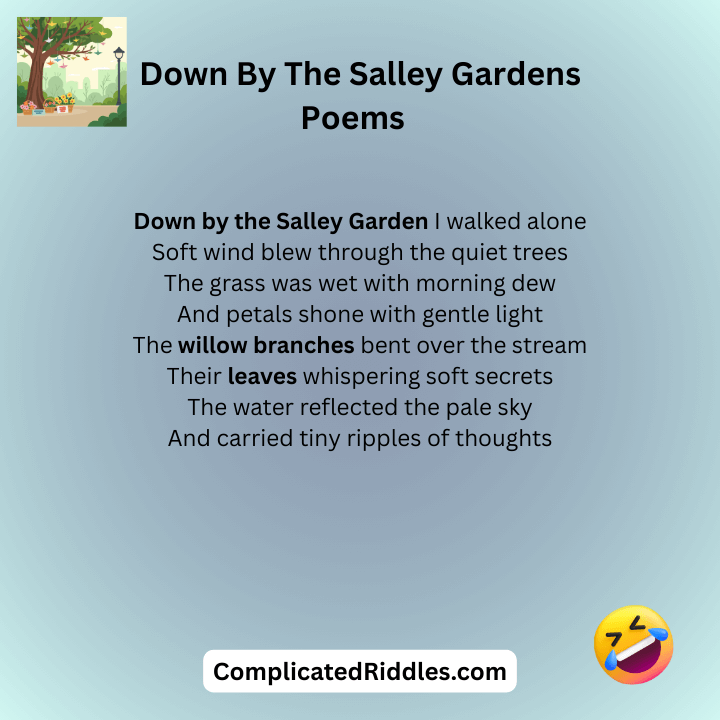 Down By The Salley Gardens Poems

Down by the Salley Garden I walked alone
Soft wind blew through the quiet trees
The grass was wet with morning dew
And petals shone with gentle light
The willow branches bent over the stream
Their leaves whispering soft secrets
The water reflected the pale sky
And carried tiny ripples of thoughts

ComplicatedRiddles.com